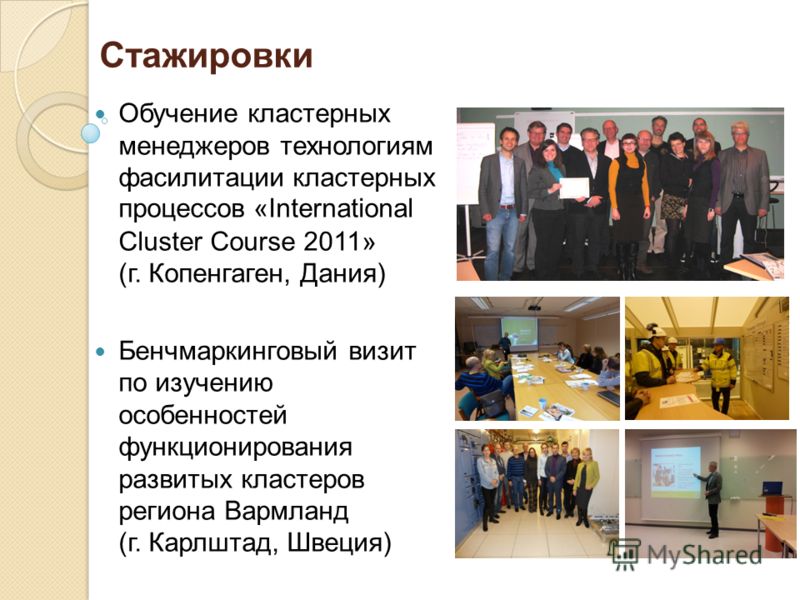 Стажировки

Обучение кластерных менеджеров технологиям фасилитации кластерных процессов «International Cluster Course 2011» (г. Копенгаген, Дания)

Бенчмаркинговый визит по изучению особенностей функционирования развитых кластеров региона Вармланд (г. Карлштад, Швеция)

MyShared